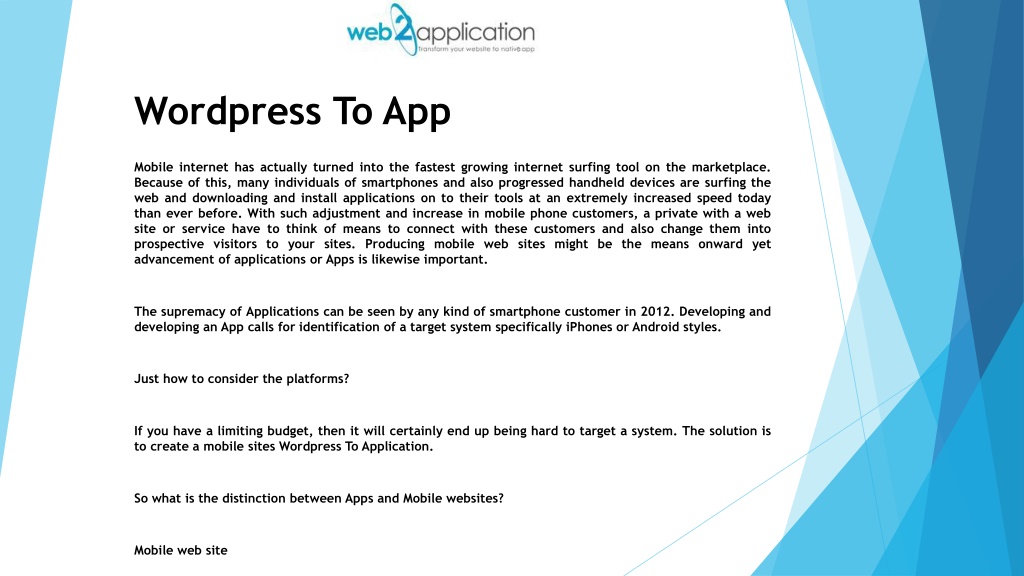 web2application
Transform your website to native app

Wordpress To App

Mobile internet has actually turned into the fastest growing internet surfing tool on the marketplace. Because of this, many individuals of smartphones and also progressed handheld devices are surfing the web and downloading and install applications on to their tools at an extremely increased speed today than ever before. With such adjustment and increase in mobile phone customers, a private with a web site or service have to think of means to connect with these customers and also change them into prospective visitors to your sites. Producing mobile web sites might be the means onward yet advancement of applications or Apps is likewise important.

The supremacy of Applications can be seen by any kind of smartphone customer in 2012. Developing and developing an App calls for identification of a target system specifically iPhones or Android styles.

Just how to consider the platforms?

If you have a limiting budget, then it will certainly end up being hard to target a system. The solution is to create a mobile sites Wordpress To Application.

So what is the distinction between Apps and Mobile websites?

Mobile web site